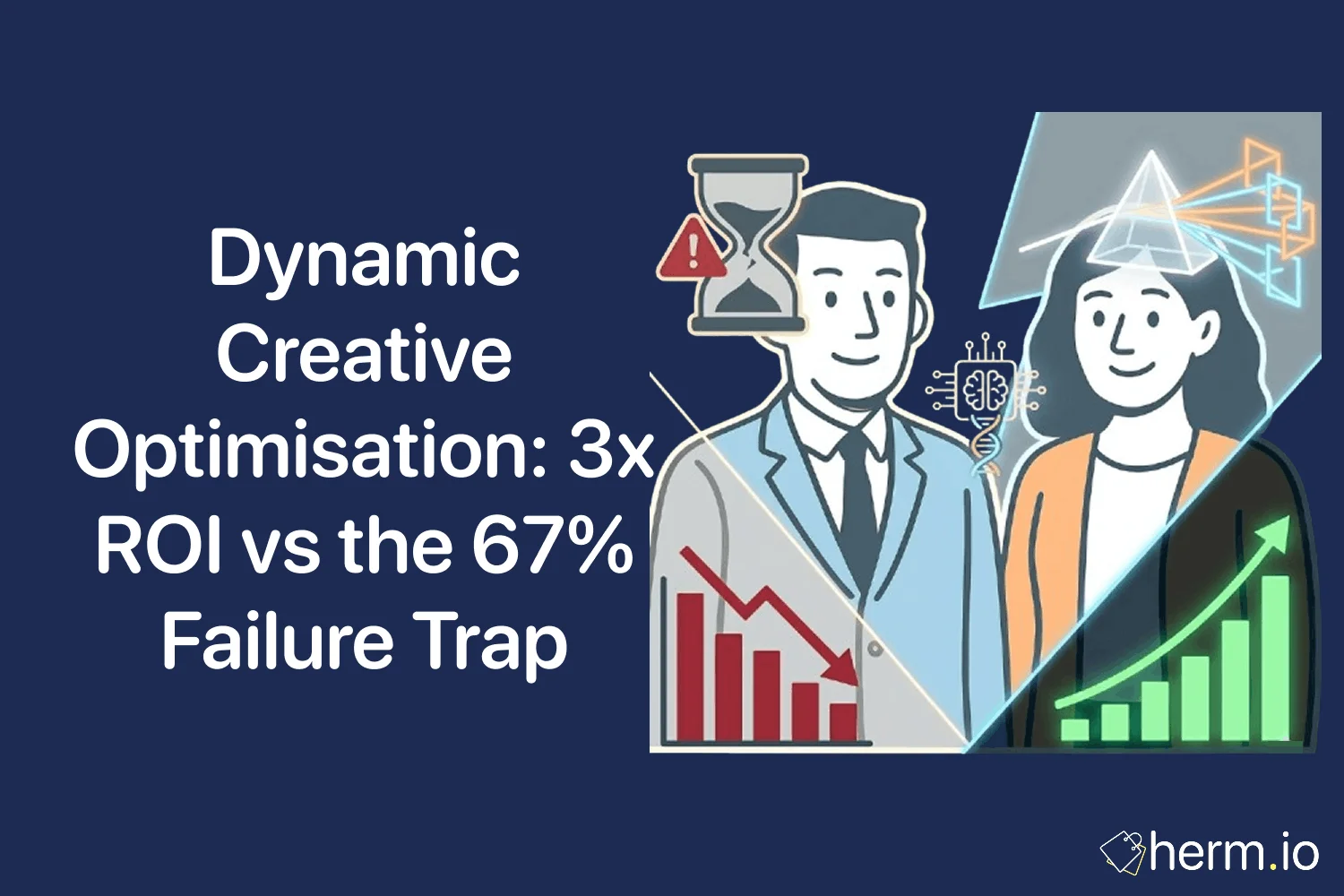 Dynamic Creative Optimisation: 3x ROI vs the 67% Failure Trap

herm.io